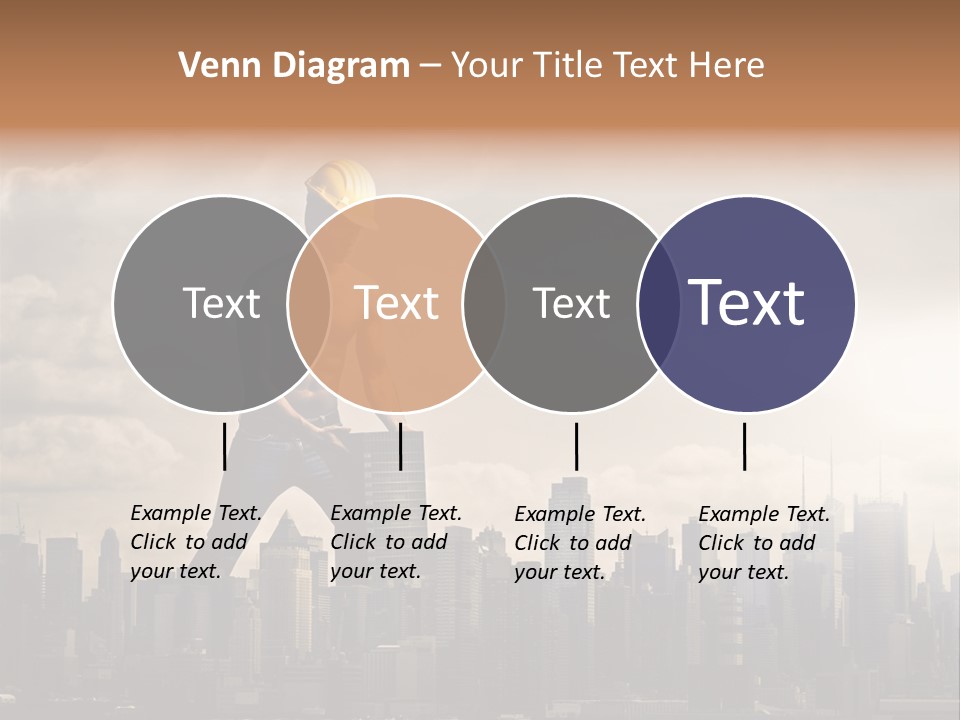 Venn Diagram – Your Title Text Here

Text

Text

Text

Text

Example Text. Click to add your text.

Example Text. Click to add your text.

Example Text. Click to add your text.

Example Text. Click to add your text.